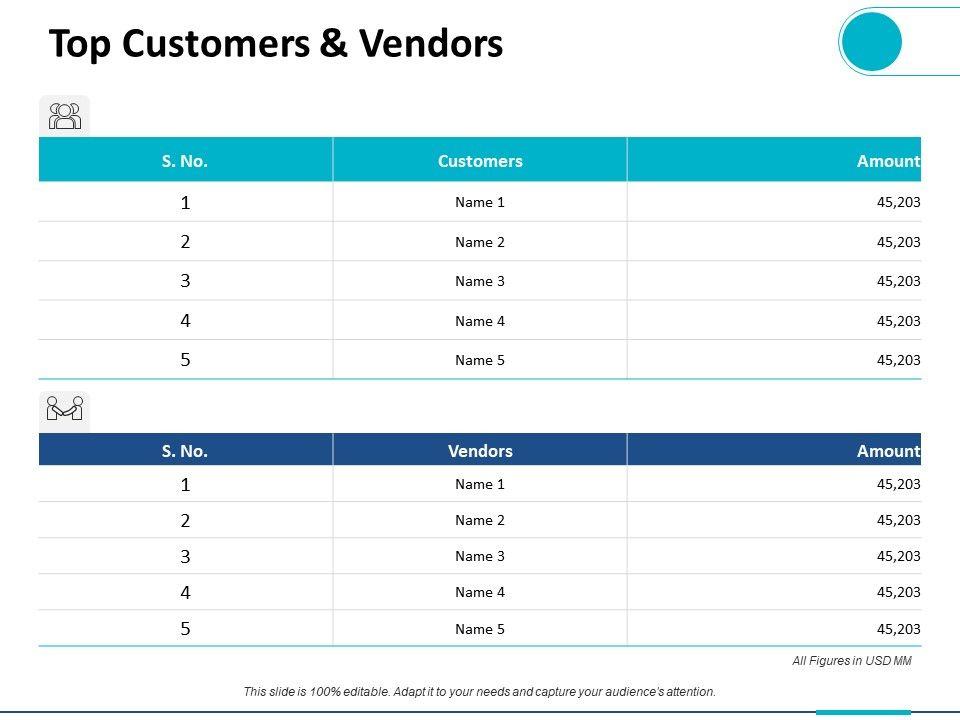 Top Customers & Vendors

| S. No. | Customers | Amount |
|---|---|---|
| 1 | Name 1 | 45,203 |
| 2 | Name 2 | 45,203 |
| 3 | Name 3 | 45,203 |
| 4 | Name 4 | 45,203 |
| 5 | Name 5 | 45,203 |

| S. No. | Vendors | Amount |
|---|---|---|
| 1 | Name 1 | 45,203 |
| 2 | Name 2 | 45,203 |
| 3 | Name 3 | 45,203 |
| 4 | Name 4 | 45,203 |
| 5 | Name 5 | 45,203 |

All Figures in USD MM

This slide is 100% editable. Adapt it to your needs and capture your audience's attention.